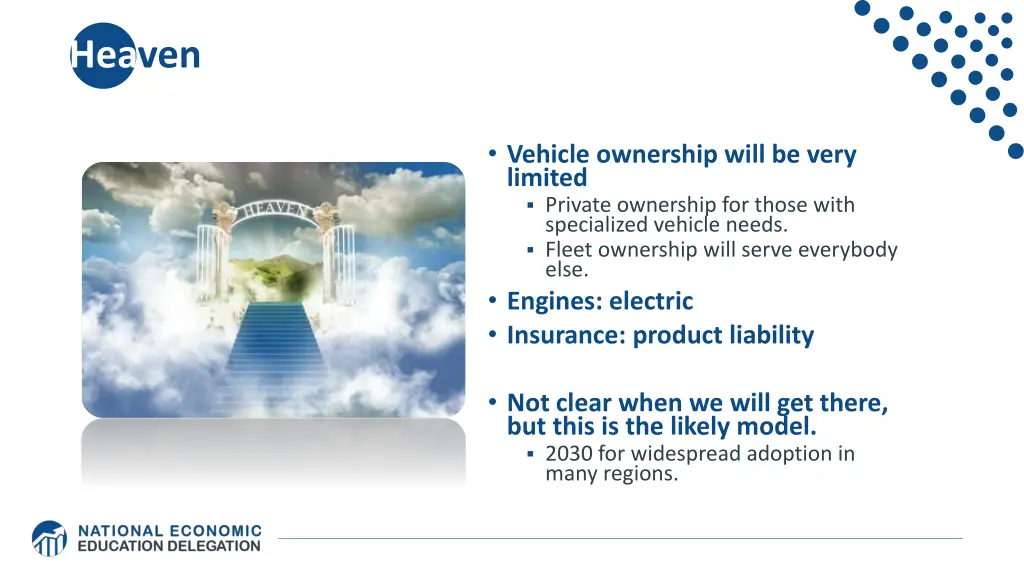 Heaven

HEAVEN

• Vehicle ownership will be very limited
▪ Private ownership for those with specialized vehicle needs.
▪ Fleet ownership will serve everybody else.
• Engines: electric
• Insurance: product liability

• Not clear when we will get there, but this is the likely model.
▪ 2030 for widespread adoption in many regions.

NATIONAL ECONOMIC EDUCATION DELEGATION